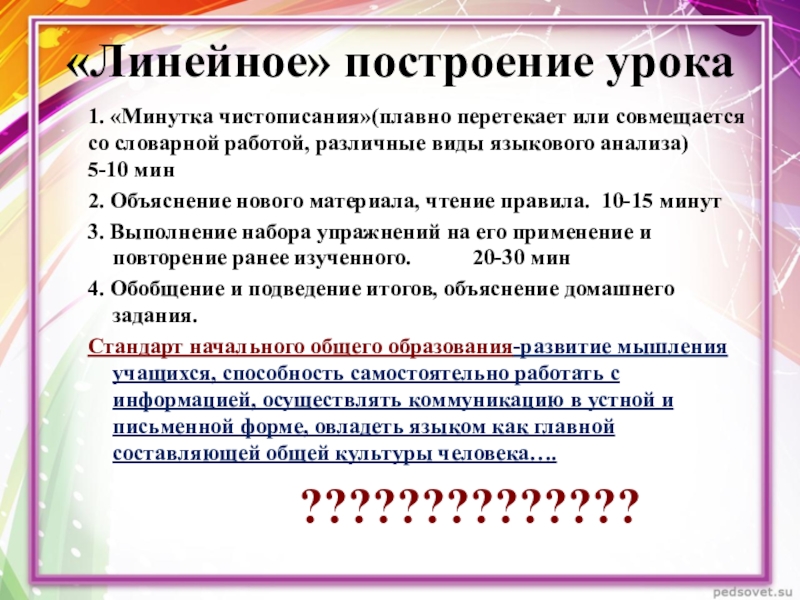 «Линейное» построение урока

1. «Минутка чистописания»(плавно перетекает или совмещается со словарной работой, различные виды языкового анализа) 5-10 мин

2. Объяснение нового материала, чтение правила. 10-15 минут

3. Выполнение набора упражнений на его применение и повторение ранее изученного. 20-30 мин

4. Обобщение и подведение итогов, объяснение домашнего задания.

Стандарт начального общего образования-развитие мышления учащихся, способность самостоятельно работать с информацией, осуществлять коммуникацию в устной и письменной форме, овладеть языком как главной составляющей общей культуры человека….

??????????????

pedsovet.su